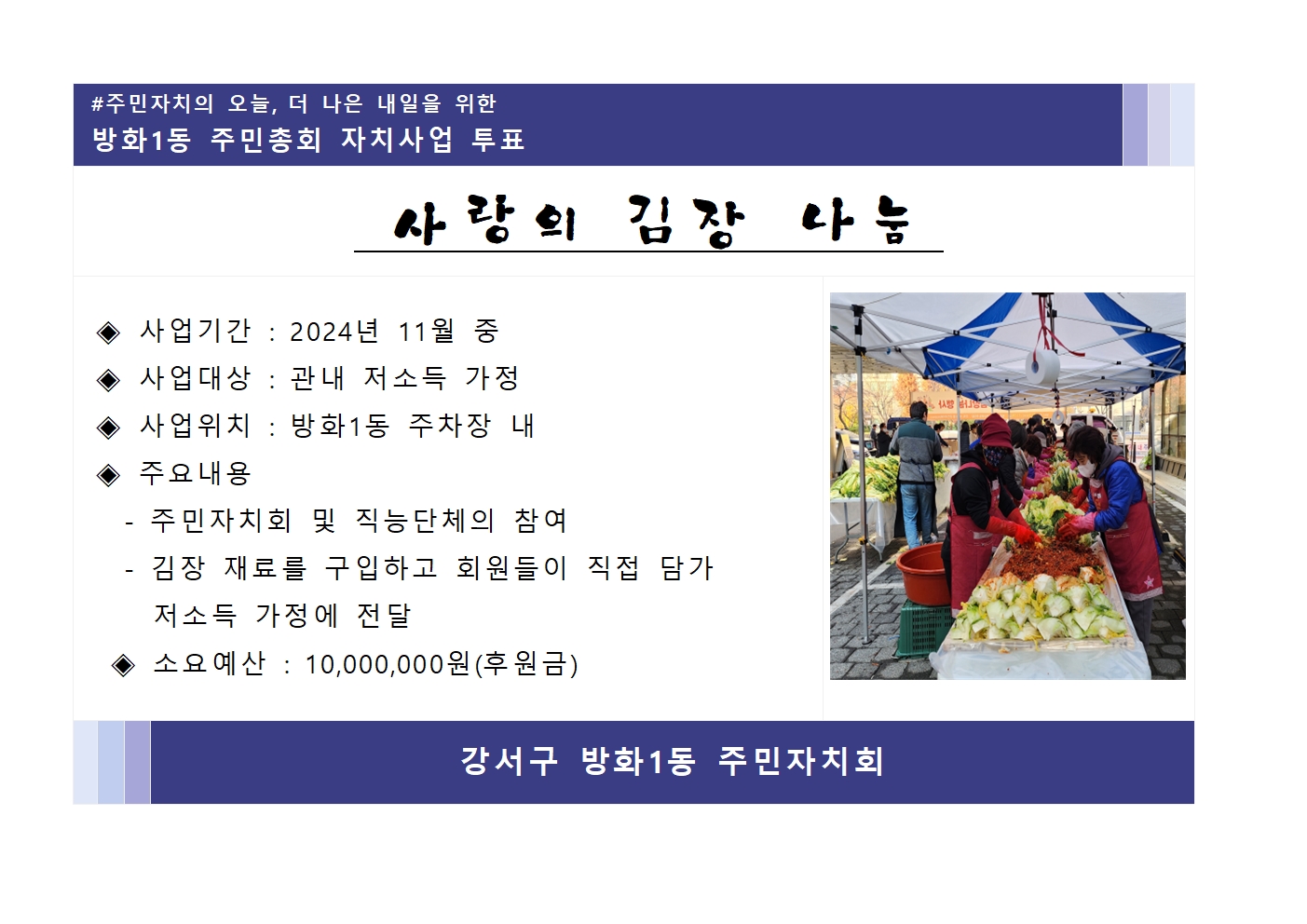 #주민자치의 오늘, 더 나은 내일을 위한
방화1동 주민총회 자치사업 투표

사랑의 김장 나눔

◈ 사업기간 : 2024년 11월 중
◈ 사업대상 : 관내 저소득 가정
◈ 사업위치 : 방화1동 주차장 내
◈ 주요내용
- 주민자치회 및 직능단체의 참여
- 김장 재료를 구입하고 회원들이 직접 담가 저소득 가정에 전달
◈ 소요예산 : 10,000,000원(후원금)

강서구 방화1동 주민자치회